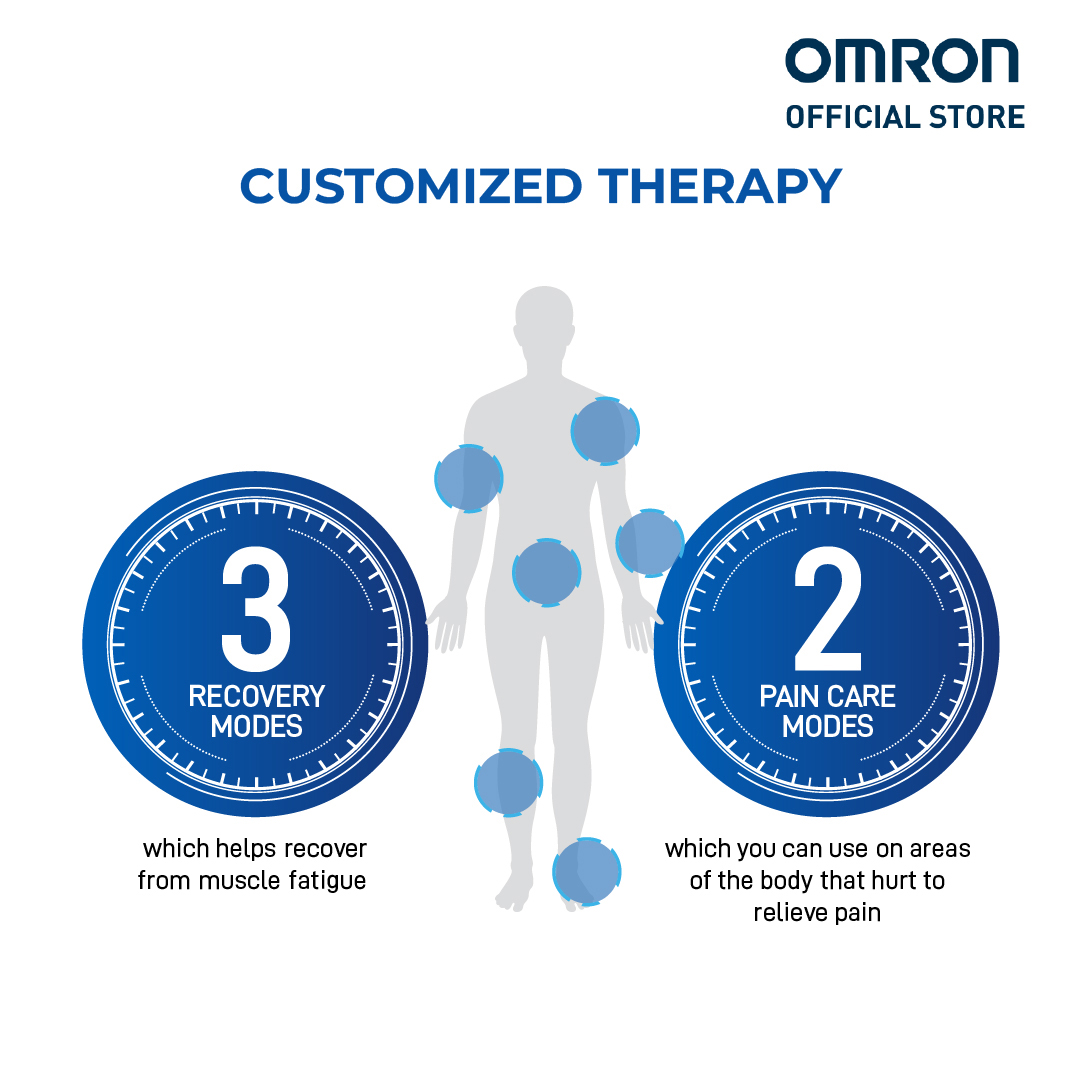 OMRON
OFFICIAL STORE

CUSTOMIZED THERAPY

3
RECOVERY MODES

which helps recover from muscle fatigue

2
PAIN CARE MODES

which you can use on areas of the body that hurt to relieve pain